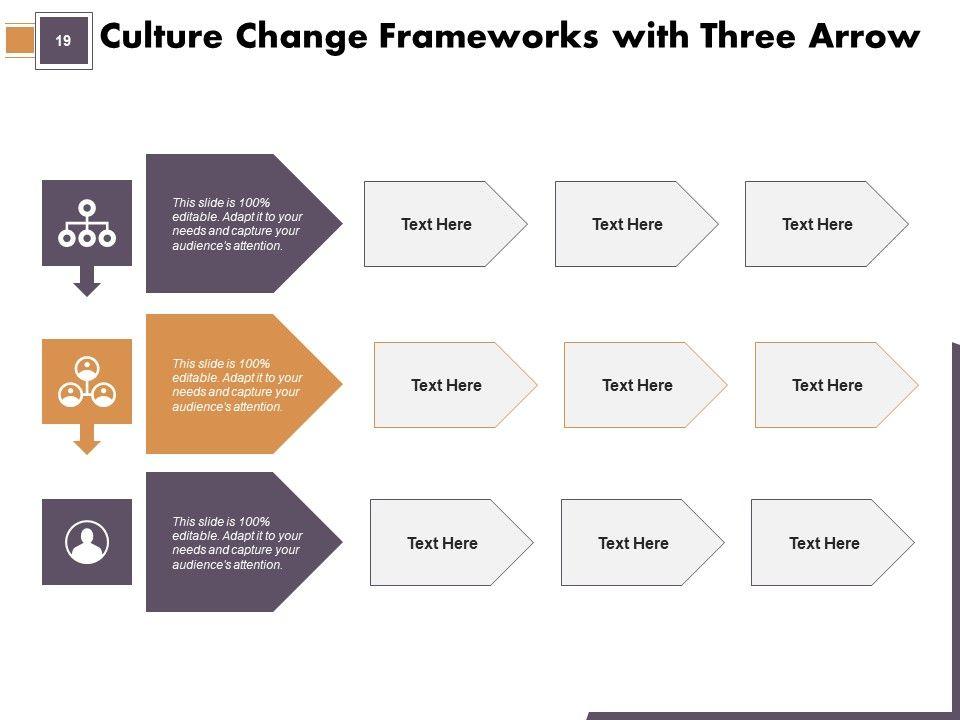 19

Culture Change Frameworks with Three Arrow

This slide is 100% editable. Adapt it to your needs and capture your audience's attention.

Text Here

Text Here

Text Here

This slide is 100% editable. Adapt it to your needs and capture your audience's attention.

Text Here

Text Here

Text Here

This slide is 100% editable. Adapt it to your needs and capture your audience's attention.

Text Here

Text Here

Text Here